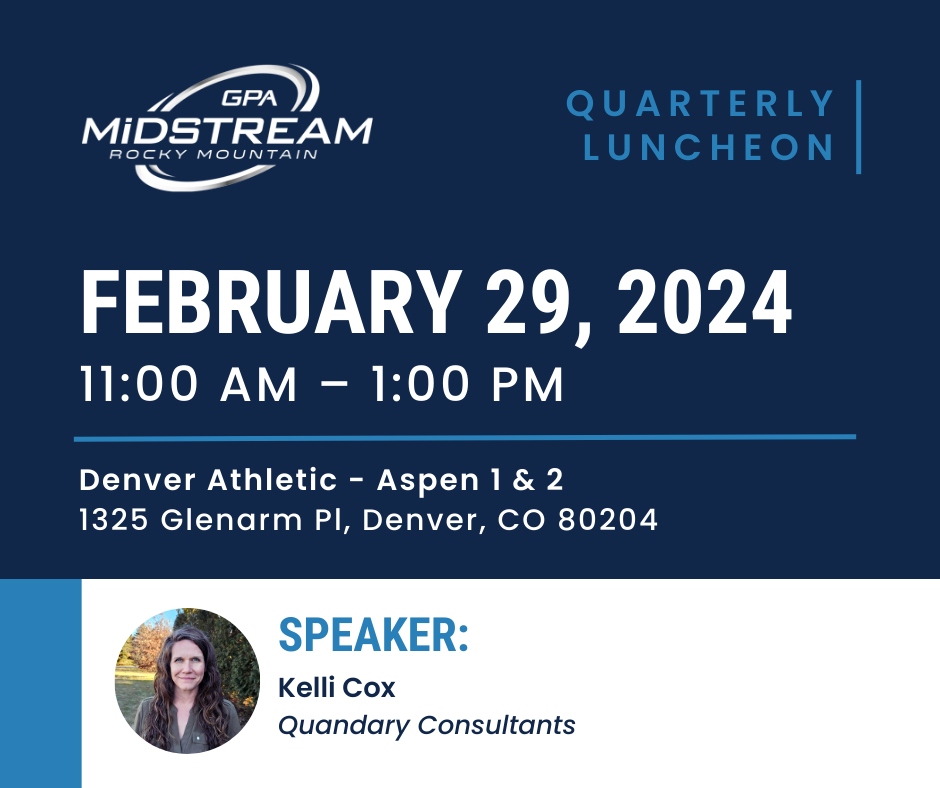 GPA
MIDSTREAM
ROCKY MOUNTAIN

QUARTERLY
LUNCHEON

FEBRUARY 29, 2024
11:00 AM – 1:00 PM

Denver Athletic - Aspen 1 & 2
1325 Glenarm Pl, Denver, CO 80204

SPEAKER:
Kelli Cox
Quandary Consultants